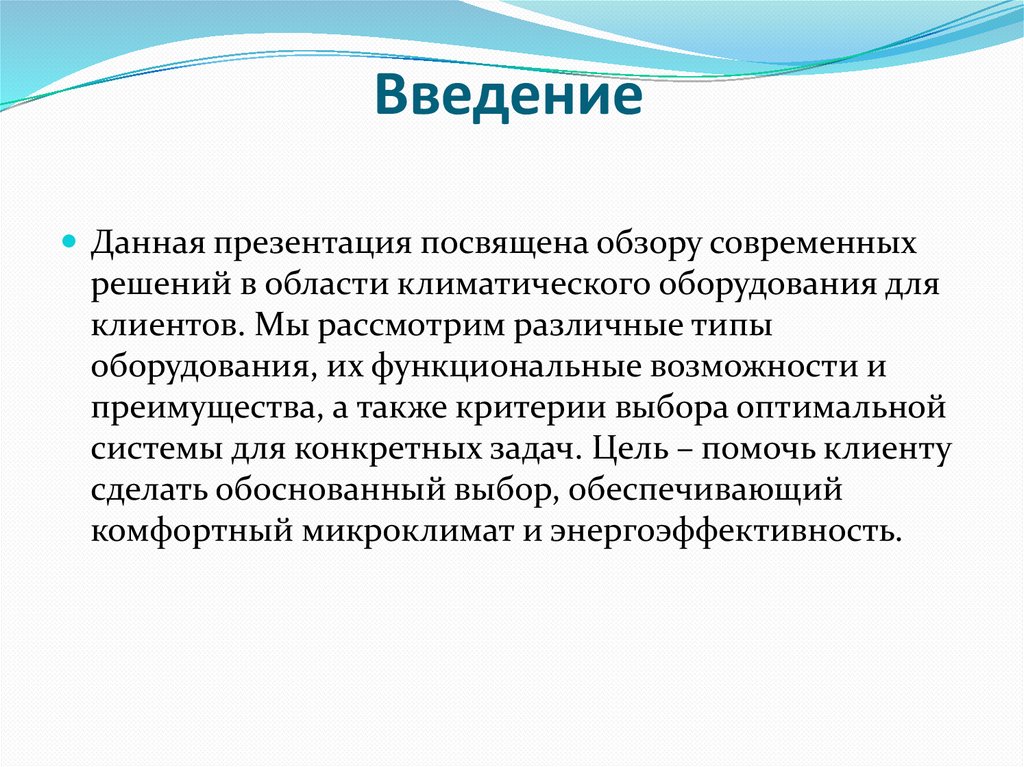 Введение

Данная презентация посвящена обзору современных решений в области климатического оборудования для клиентов. Мы рассмотрим различные типы оборудования, их функциональные возможности и преимущества, а также критерии выбора оптимальной системы для конкретных задач. Цель – помочь клиенту сделать обоснованный выбор, обеспечивающий комфортный микроклимат и энергоэффективность.